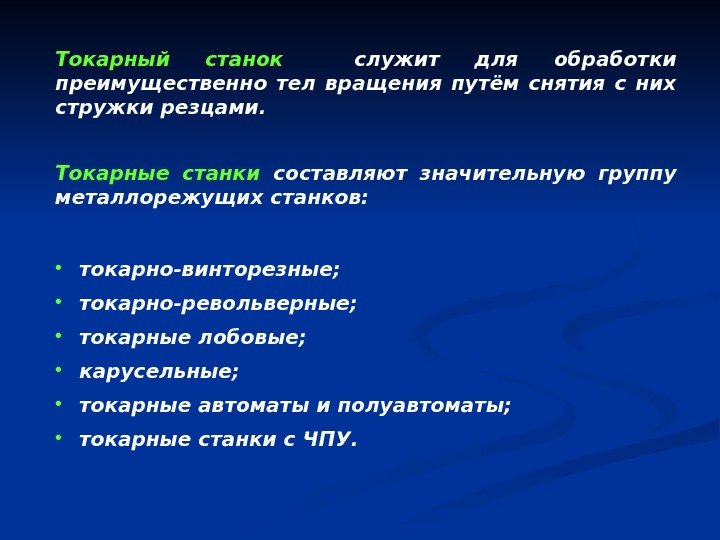 Токарный станок служит для обработки преимущественно тел вращения путём снятия с них стружки резцами.

Токарные станки составляют значительную группу металлорежущих станков:

• токарно-винторезные;
• токарно-револьверные;
• токарные лобовые;
• карусельные;
• токарные автоматы и полуавтоматы;
• токарные станки с ЧПУ.